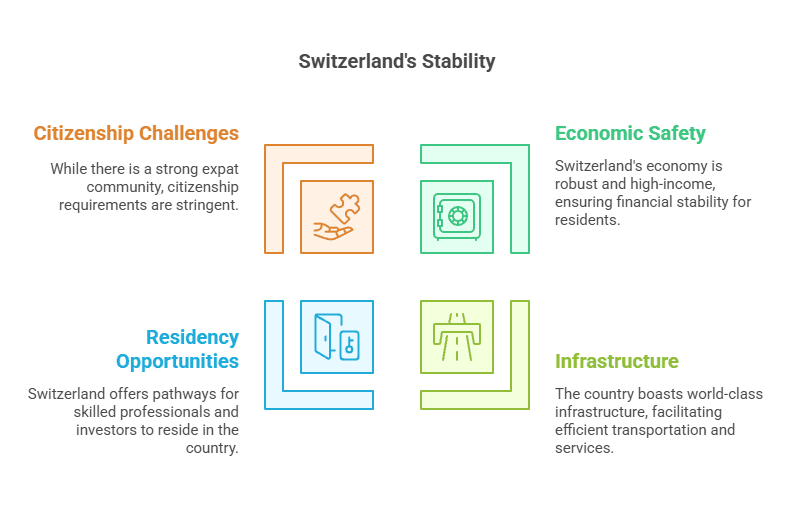 Switzerland's Stability

Citizenship Challenges

While there is a strong expat community, citizenship requirements are stringent.

Economic Safety

Switzerland's economy is robust and high-income, ensuring financial stability for residents.

Residency Opportunities

Switzerland offers pathways for skilled professionals and investors to reside in the country.

Infrastructure

The country boasts world-class infrastructure, facilitating efficient transportation and services.